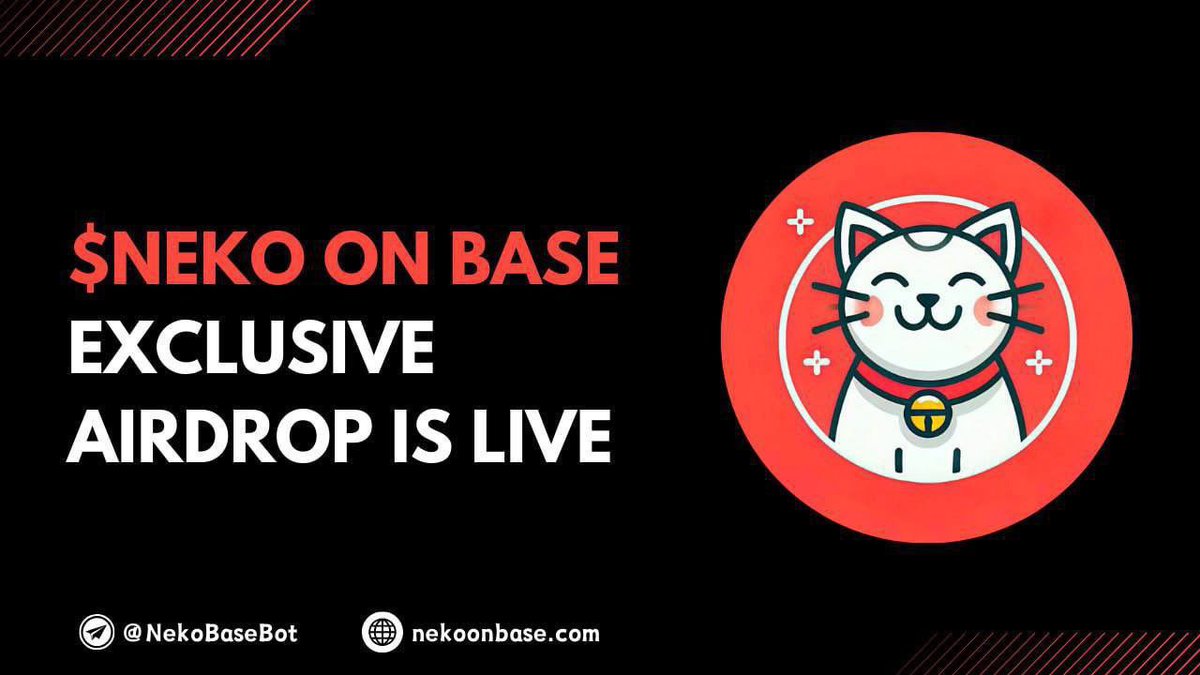 $NEKO ON BASE
EXCLUSIVE
AIRDROP IS LIVE

@NekoBaseBot nekoonbase.com